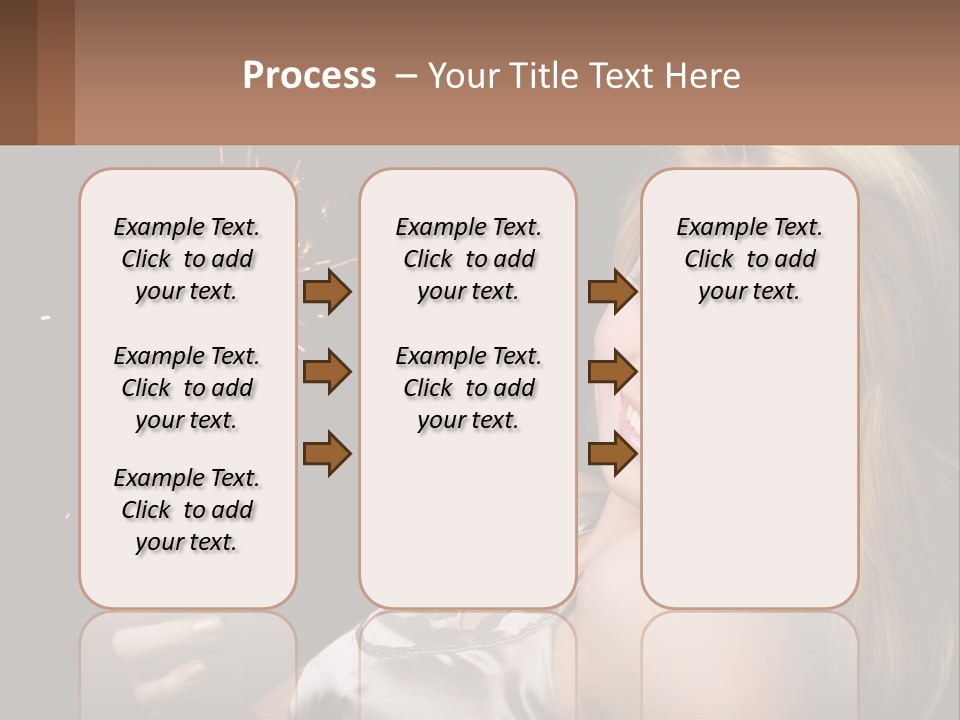 Process – Your Title Text Here

Example Text. Click to add your text.

Example Text. Click to add your text.

Example Text. Click to add your text.

Example Text. Click to add your text.

Example Text. Click to add your text.

Example Text. Click to add your text.